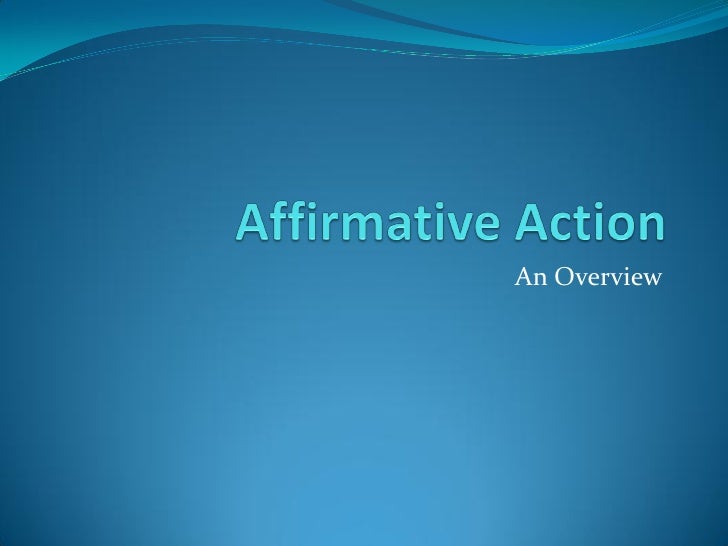 Affirmative Action

An Overview